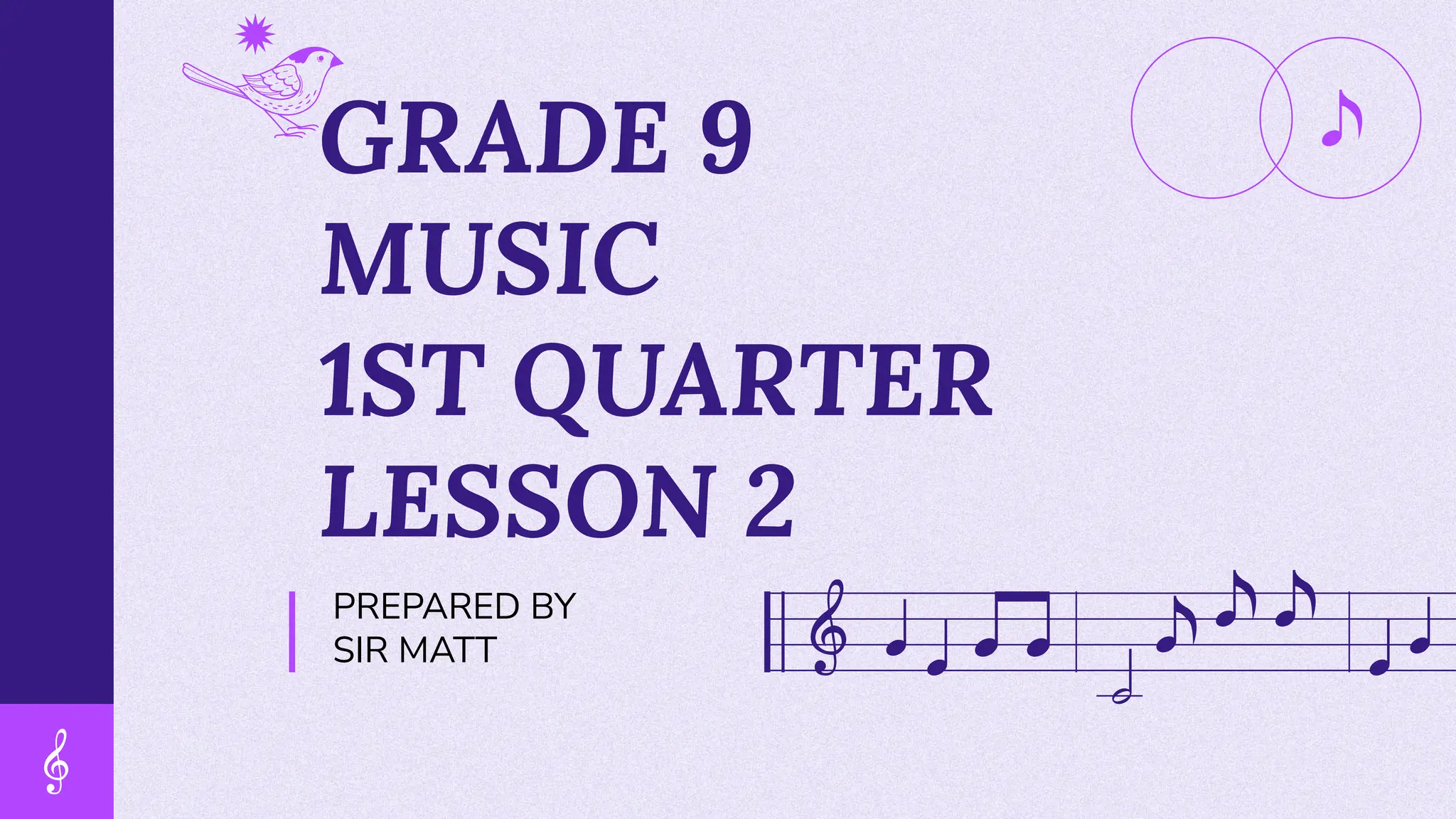 GRADE 9
MUSIC
1ST QUARTER
LESSON 2

PREPARED BY
SIR MATT